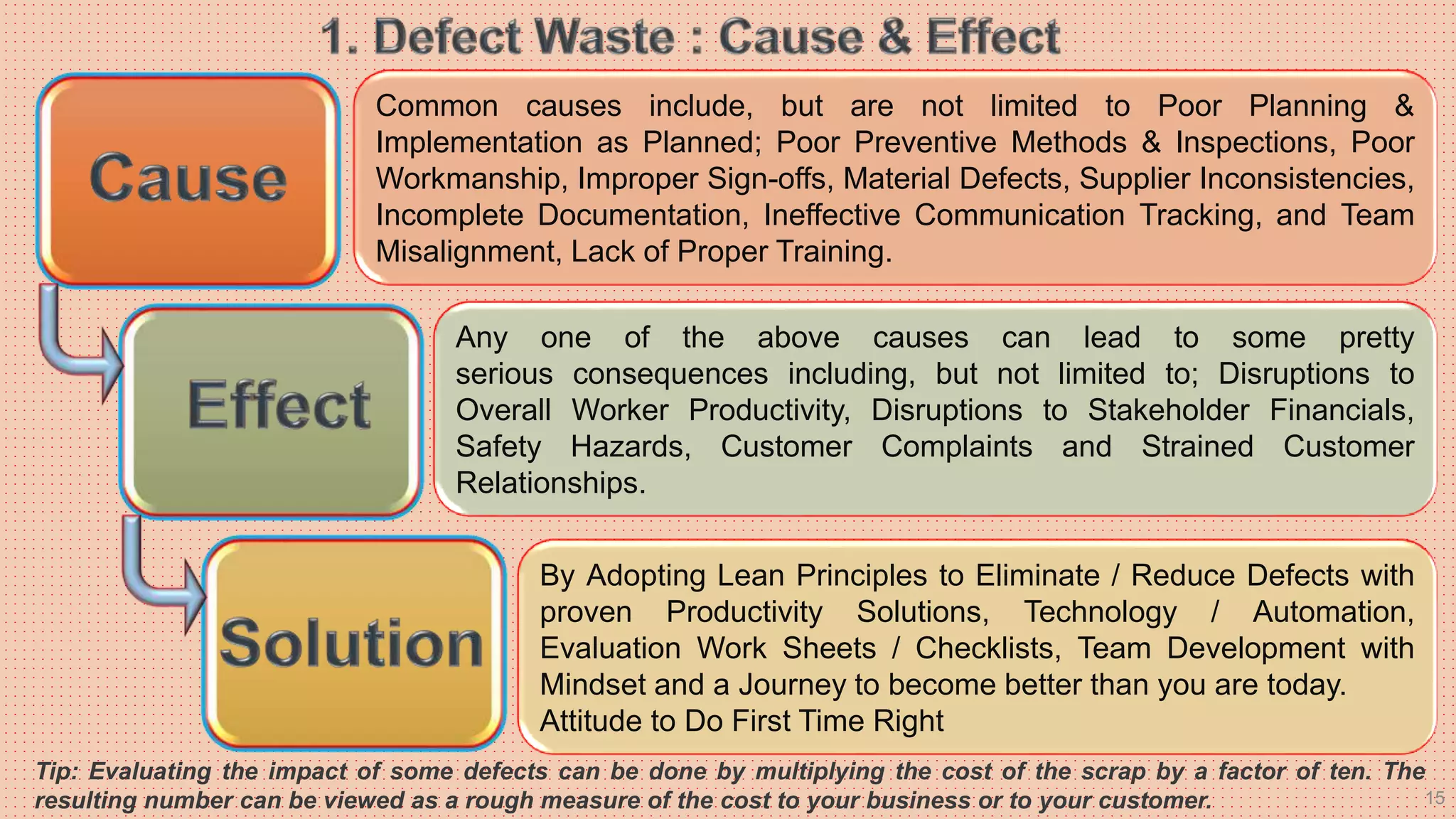 1. Defect Waste : Cause & Effect

Cause

Common causes include, but are not limited to Poor Planning & Implementation as Planned; Poor Preventive Methods & Inspections, Poor Workmanship, Improper Sign-offs, Material Defects, Supplier Inconsistencies, Incomplete Documentation, Ineffective Communication Tracking, and Team Misalignment, Lack of Proper Training.

Effect

Any one of the above causes can lead to some pretty serious consequences including, but not limited to; Disruptions to Overall Worker Productivity, Disruptions to Stakeholder Financials, Safety Hazards, Customer Complaints and Strained Customer Relationships.

Solution

By Adopting Lean Principles to Eliminate / Reduce Defects with proven Productivity Solutions, Technology / Automation, Evaluation Work Sheets / Checklists, Team Development with Mindset and a Journey to become better than you are today.
Attitude to Do First Time Right

Tip: Evaluating the impact of some defects can be done by multiplying the cost of the scrap by a factor of ten. The resulting number can be viewed as a rough measure of the cost to your business or to your customer.

15